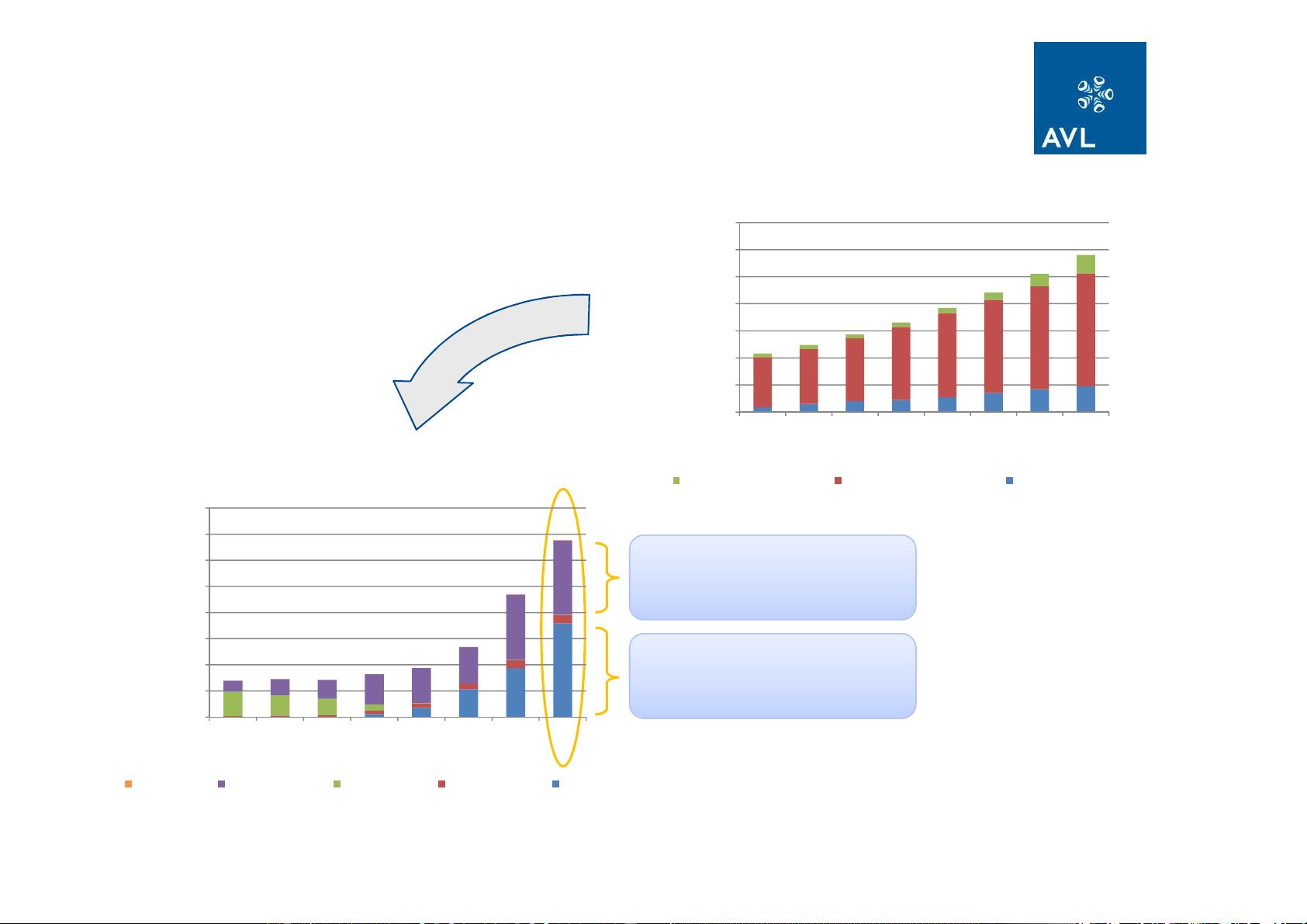 AVL